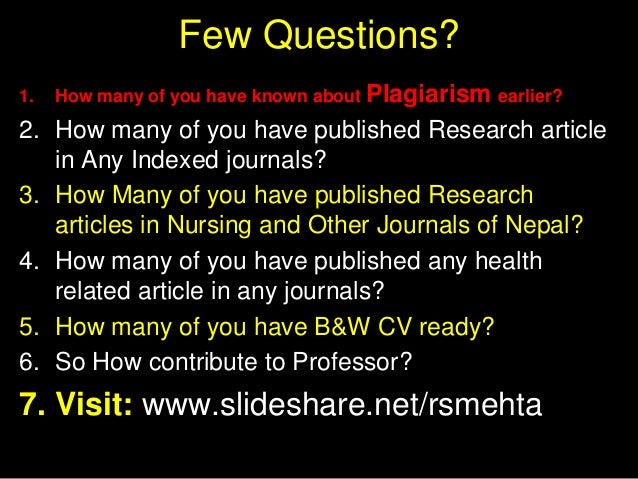 Few Questions?

1. How many of you have known about Plagiarism earlier?
2. How many of you have published Research article in Any Indexed journals?
3. How Many of you have published Research articles in Nursing and Other Journals of Nepal?
4. How many of you have published any health related article in any journals?
5. How many of you have B&W CV ready?
6. So How contribute to Professor?
7. Visit: www.slideshare.net/rsmehta